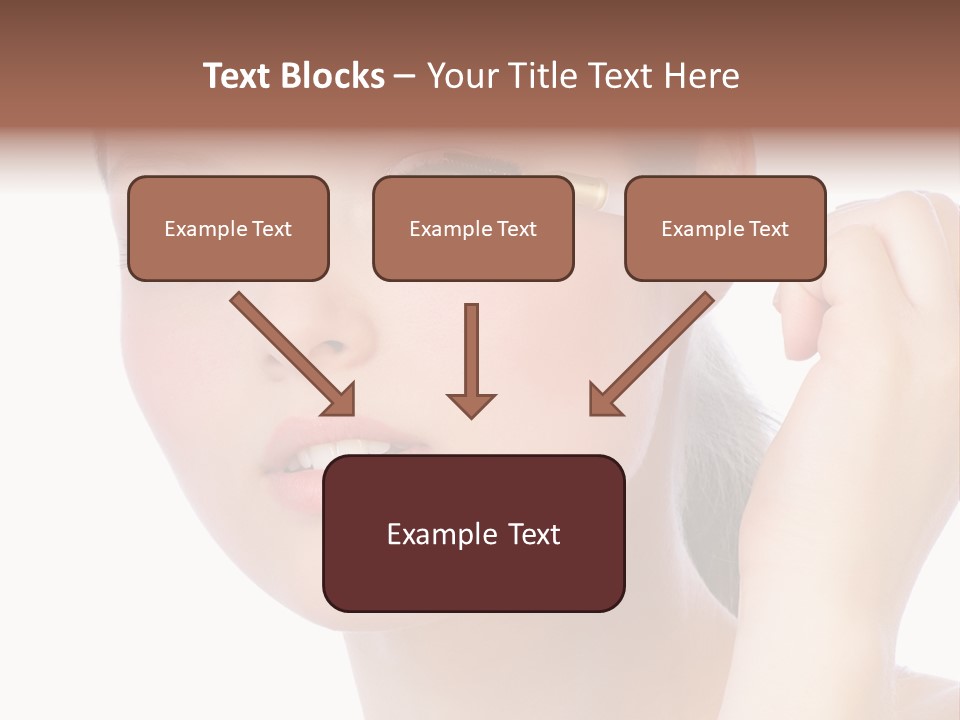 Text Blocks – Your Title Text Here

Example Text

Example Text

Example Text

Example Text